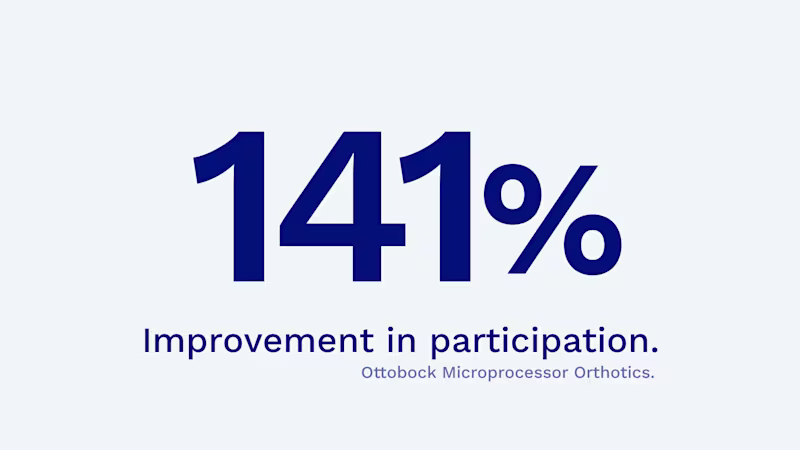 141%

Improvement in participation.

Ottobock Microprocessor Orthotics.